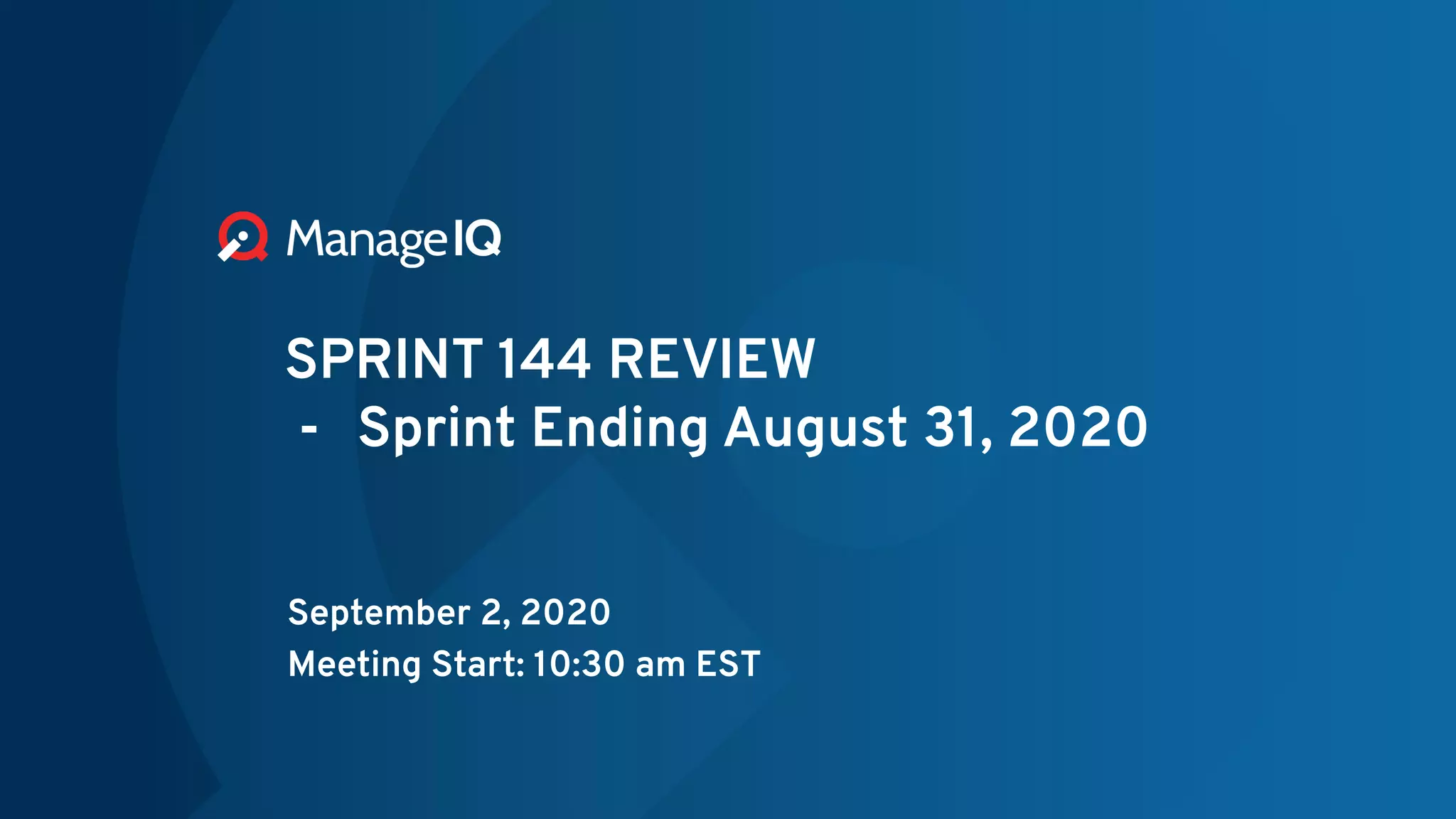 ManageIQ

SPRINT 144 REVIEW
- Sprint Ending August 31, 2020

September 2, 2020
Meeting Start: 10:30 am EST